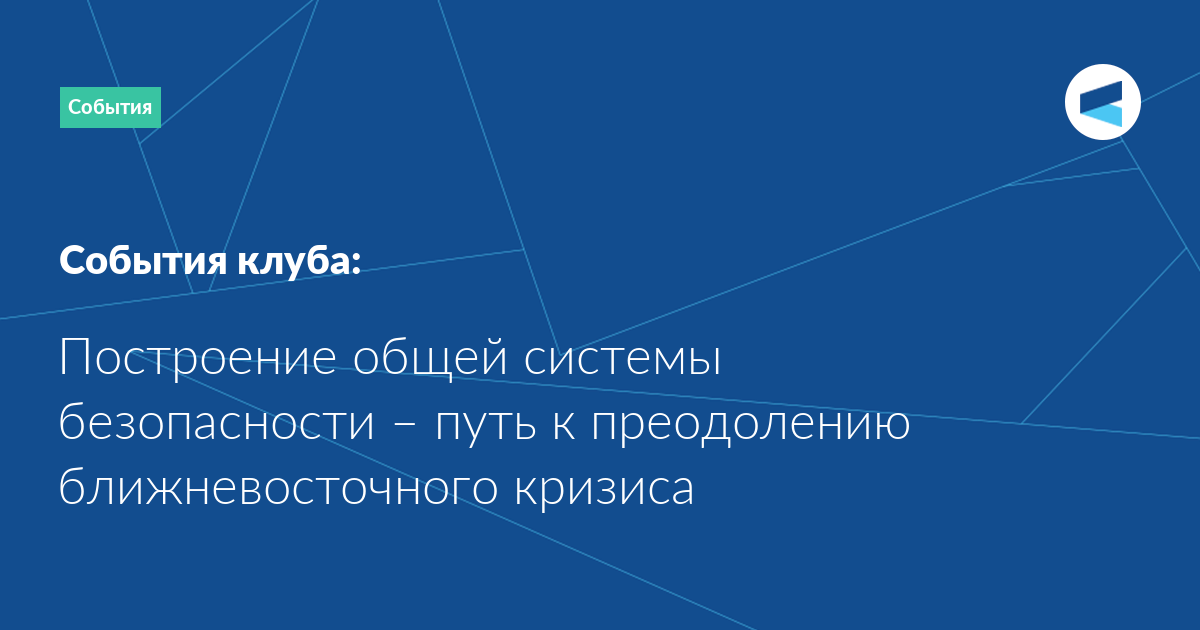 События

События клуба:

Построение общей системы безопасности – путь к преодолению ближневосточного кризиса